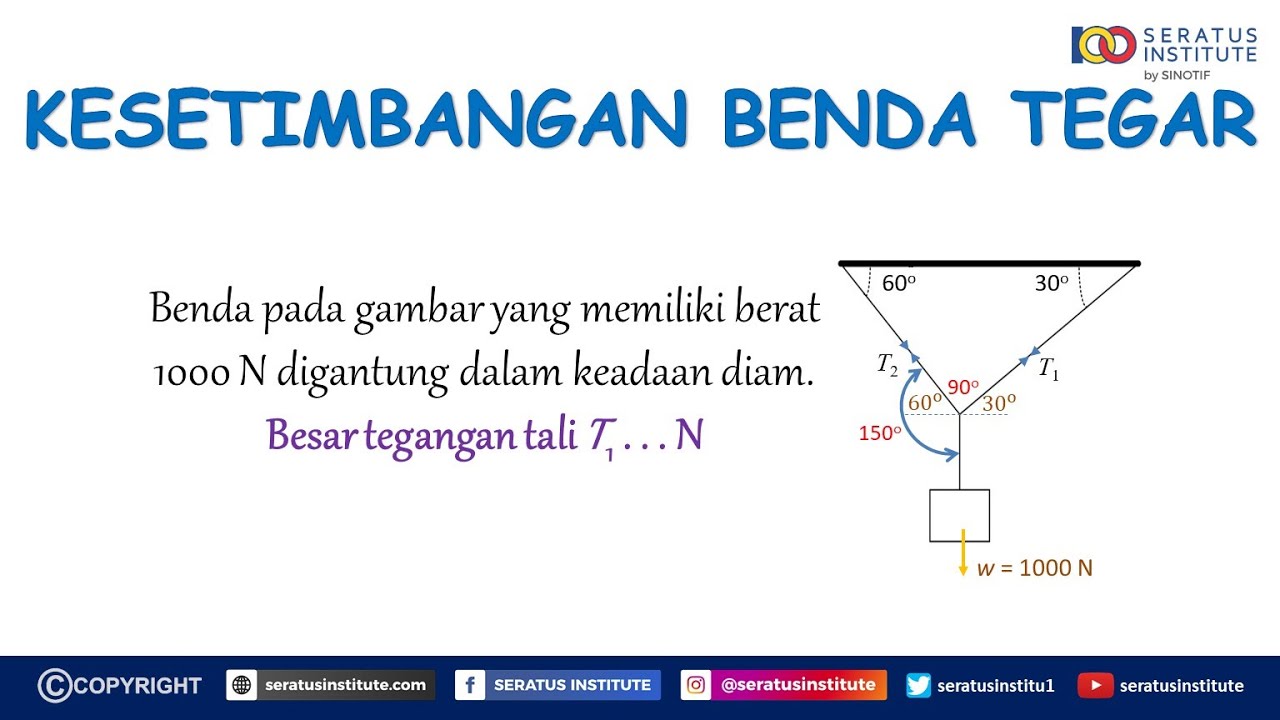 SERATUS INSTITUTE by SINOTIF

KESETIMBANGAN BENDA TEGAR

Benda pada gambar yang memiliki berat 1000 N digantung dalam keadaan diam.
Besar tegangan tali $T_1$ . . . N

$60^o$
$30^o$
$T_2$
$T_1$
$90^o$
$60^o$
$30^o$
$150^o$
$w$ = 1000 N

COPYRIGHT
seratusinstitute.com
SERATUS INSTITUTE
@seratusinstitute
seratusinstitu1
seratusinstitute